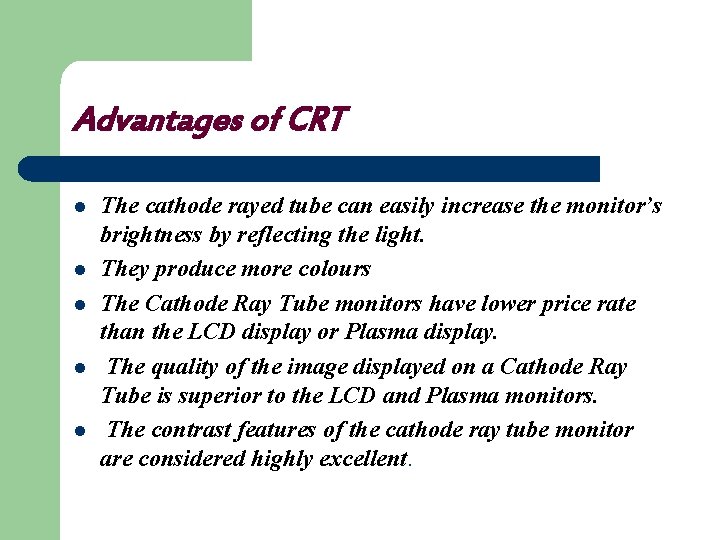 Advantages of CRT

- The cathode rayed tube can easily increase the monitor's brightness by reflecting the light.
- They produce more colours
- The Cathode Ray Tube monitors have lower price rate than the LCD display or Plasma display.
- The quality of the image displayed on a Cathode Ray Tube is superior to the LCD and Plasma monitors.
- The contrast features of the cathode ray tube monitor are considered highly excellent.